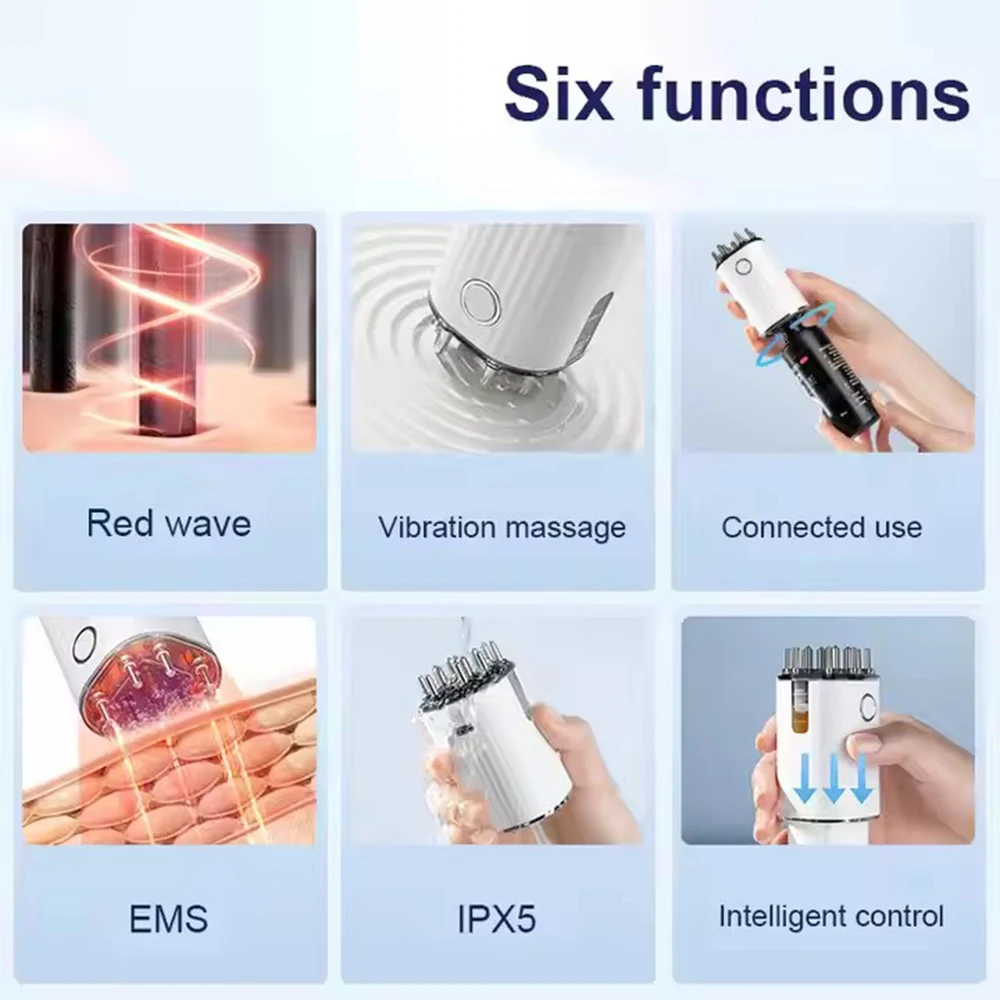 Six functions

Red wave

Vibration massage

Connected use

EMS

IPX5

Intelligent control